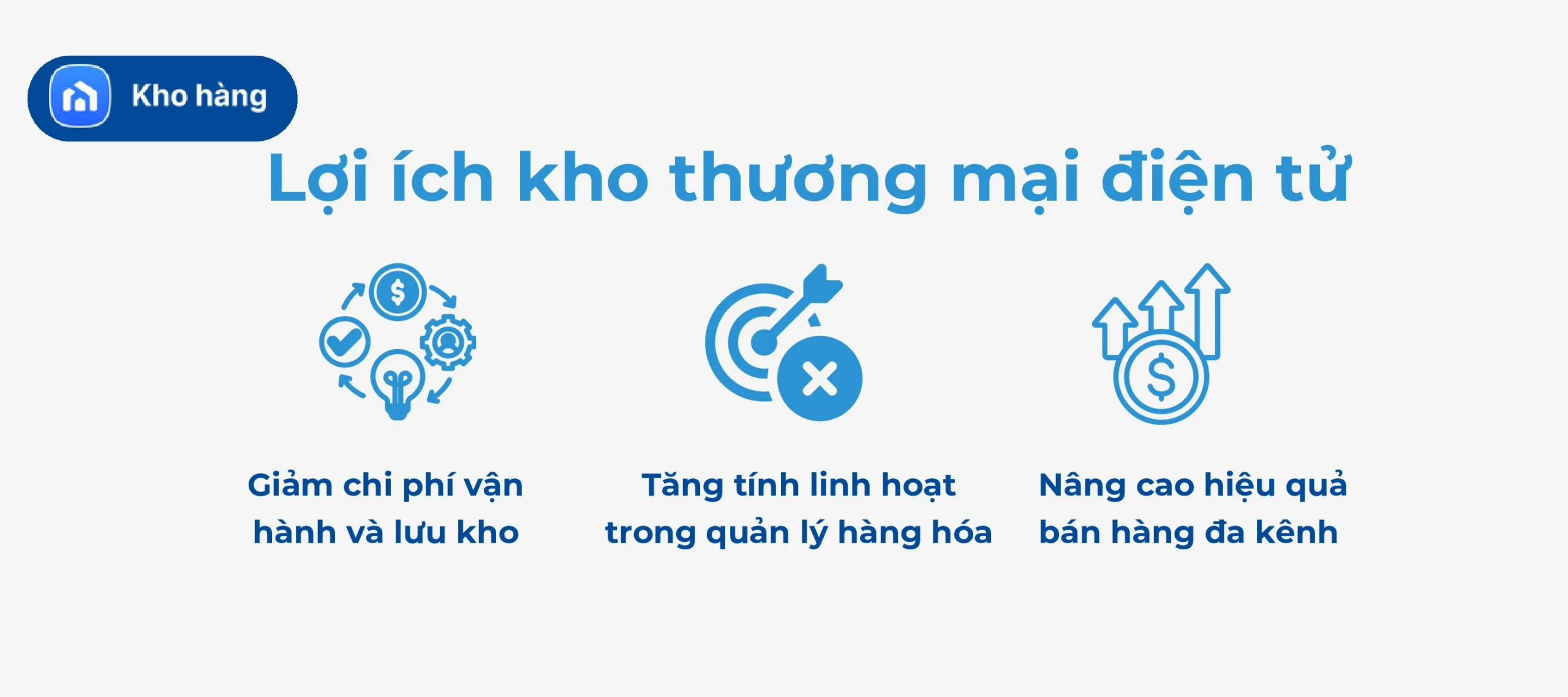 Kho hàng

Lợi ích kho thương mại điện tử

Giảm chi phí vận hành và lưu kho

Tăng tính linh hoạt trong quản lý hàng hóa

Nâng cao hiệu quả bán hàng đa kênh